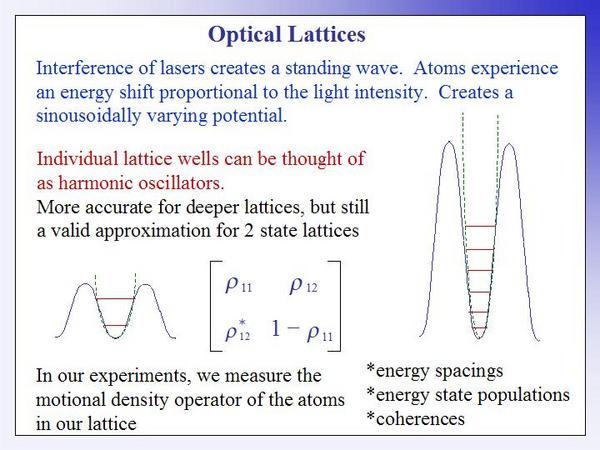 Optical Lattices

Interference of lasers creates a standing wave. Atoms experience an energy shift proportional to the light intensity. Creates a sinousoidally varying potential.

Individual lattice wells can be thought of as harmonic oscillators.
More accurate for deeper lattices, but still a valid approximation for 2 state lattices

$\begin{bmatrix} \rho_{11} & \rho_{12} \\ \rho_{12}^{*} & 1-\rho_{11} \end{bmatrix}$

In our experiments, we measure the motional density operator of the atoms in our lattice

*energy spacings
*energy state populations
*coherences